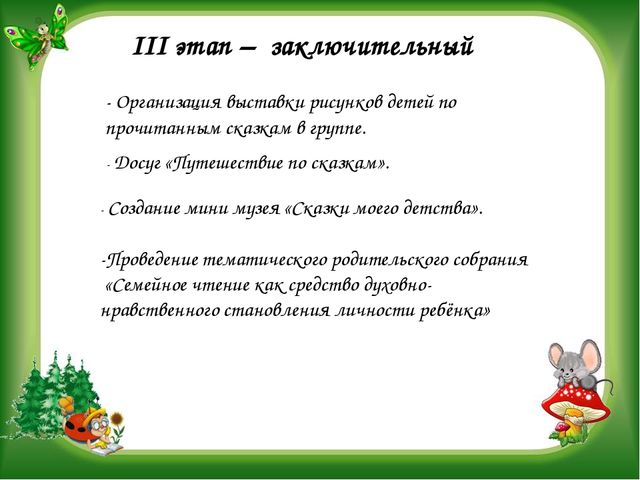 III этап – заключительный

- Организация выставки рисунков детей по прочитанным сказкам в группе.

- Досуг «Путешествие по сказкам».

- Создание мини музея «Сказки моего детства».

-Проведение тематического родительского собрания «Семейное чтение как средство духовно-нравственного становления личности ребёнка»